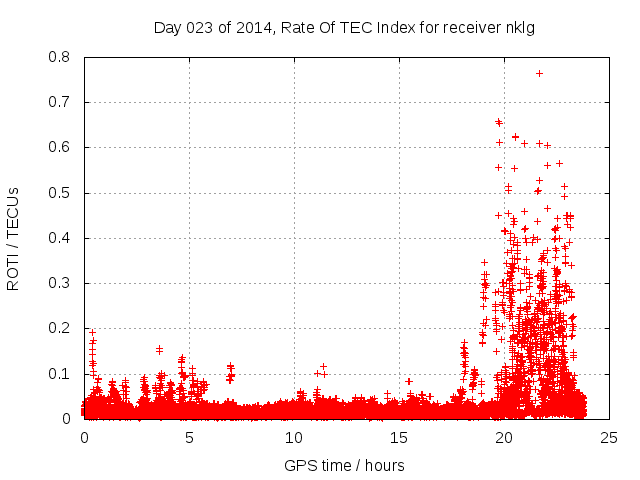 Day 023 of 2014, Rate Of TEC Index for receiver nklg

ROTI / TECUs

0.8
0.7
0.6
0.5
0.4
0.3
0.2
0.1
0

0
5
10
15
20
25

GPS time / hours